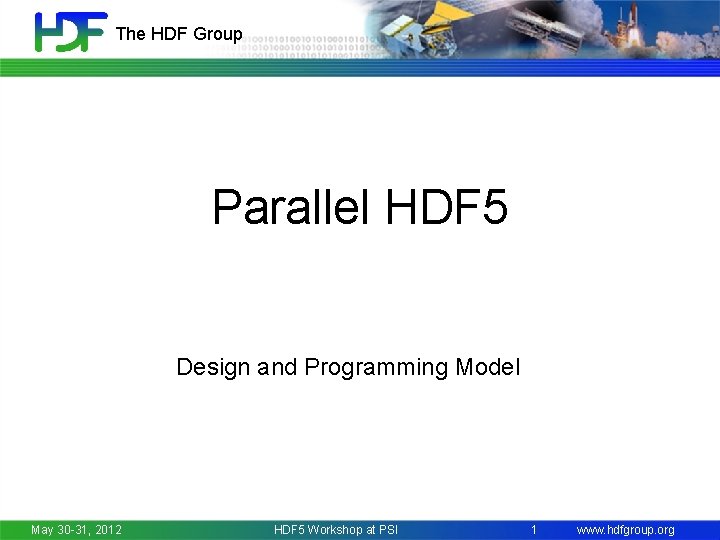 HDF The HDF Group

Parallel HDF5

Design and Programming Model

May 30-31, 2012 HDF5 Workshop at PSI 1 www.hdfgroup.org